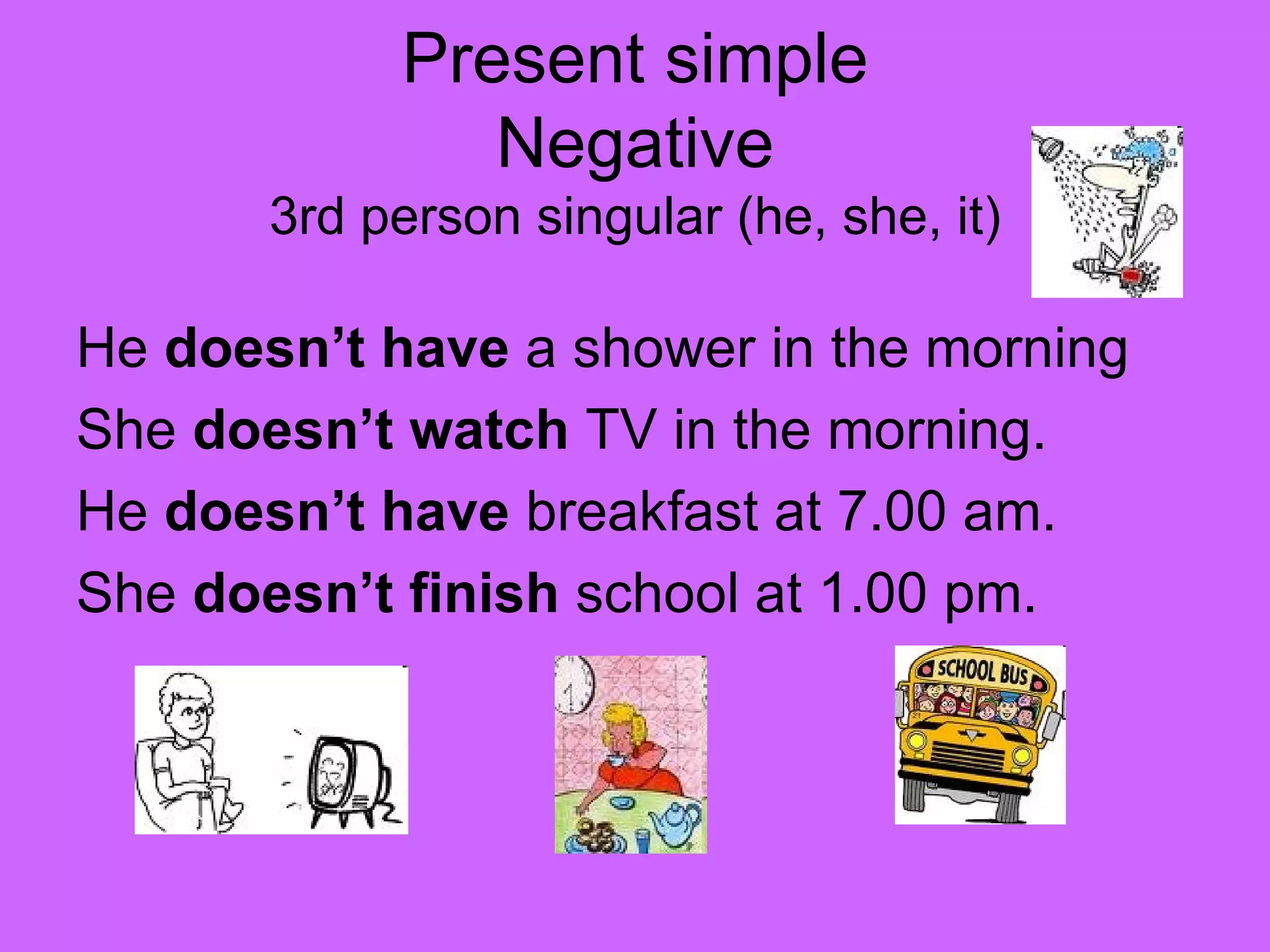 Present simple
Negative
3rd person singular (he, she, it)

He doesn’t have a shower in the morning
She doesn’t watch TV in the morning.
He doesn’t have breakfast at 7.00 am.
She doesn’t finish school at 1.00 pm.

SCHOOL BUS